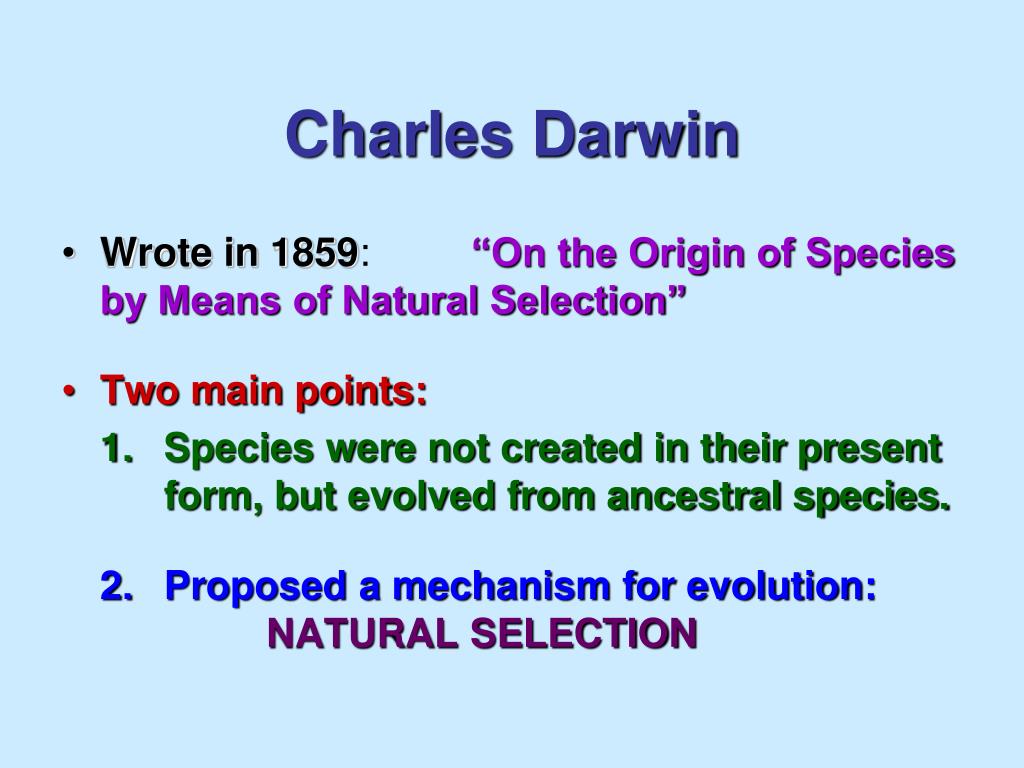 Charles Darwin

• Wrote in 1859: “On the Origin of Species by Means of Natural Selection”

• Two main points:

1. Species were not created in their present form, but evolved from ancestral species.

2. Proposed a mechanism for evolution: NATURAL SELECTION